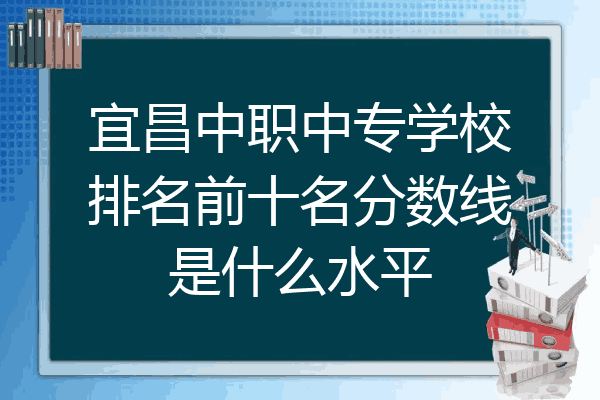 宜昌中职中专学校排名前十名分数线是什么水平